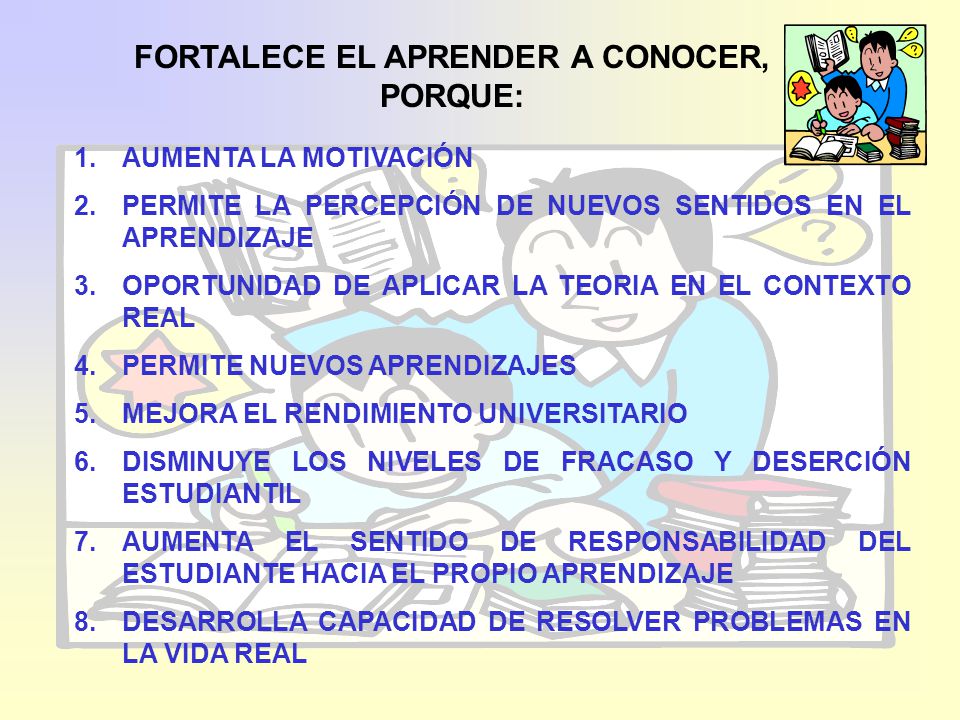 FORTALECE EL APRENDER A CONOCER, PORQUE:

1. AUMENTA LA MOTIVACIÓN
2. PERMITE LA PERCEPCIÓN DE NUEVOS SENTIDOS EN EL APRENDIZAJE
3. OPORTUNIDAD DE APLICAR LA TEORIA EN EL CONTEXTO REAL
4. PERMITE NUEVOS APRENDIZAJES
5. MEJORA EL RENDIMIENTO UNIVERSITARIO
6. DISMINUYE LOS NIVELES DE FRACASO Y DESERCIÓN ESTUDIANTIL
7. AUMENTA EL SENTIDO DE RESPONSABILIDAD DEL ESTUDIANTE HACIA EL PROPIO APRENDIZAJE
8. DESARROLLA CAPACIDAD DE RESOLVER PROBLEMAS EN LA VIDA REAL